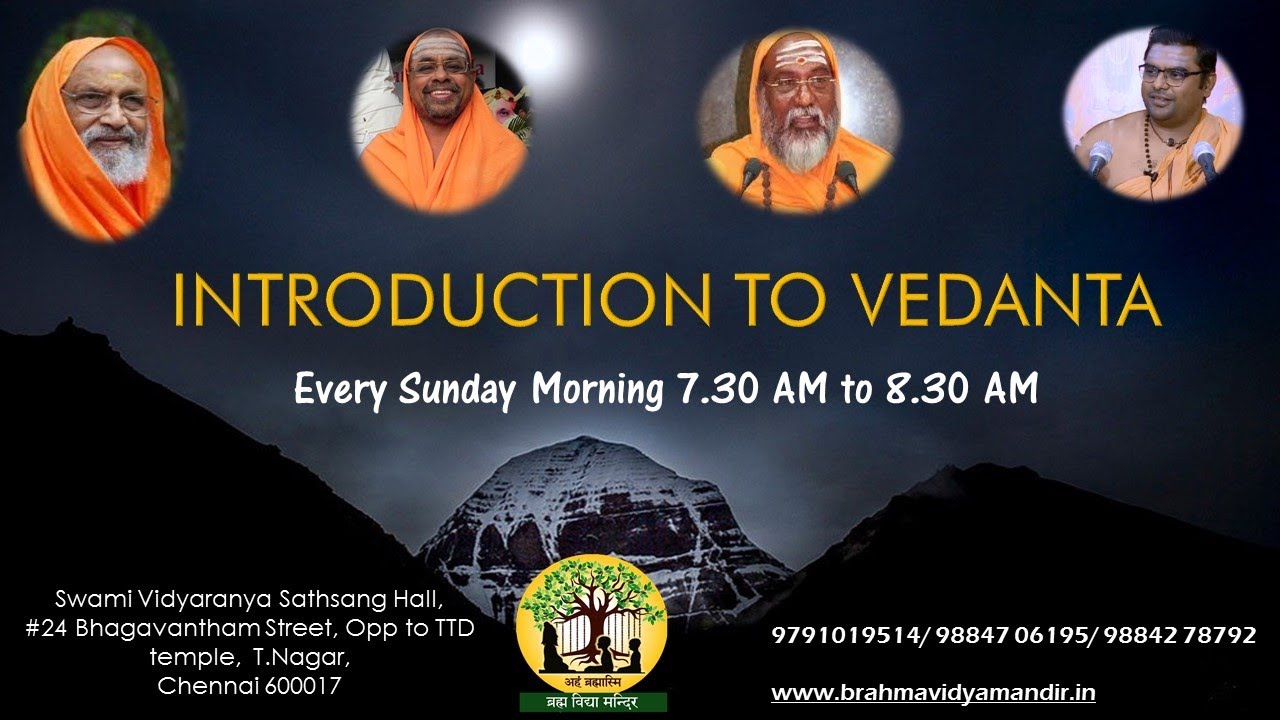 INTRODUCTION TO VEDANTA

Every Sunday Morning 7.30 AM to 8.30 AM

Swami Vidyaranya Sathsang Hall, #24 Bhagavantham Street, Opp to TTD temple, T.Nagar, Chennai 600017

अहं ब्रह्मास्मि
ब्रह्म विद्या मन्दिर

9791019514/ 98847 06195/ 98842 78792

www.brahmavidyamandir.in